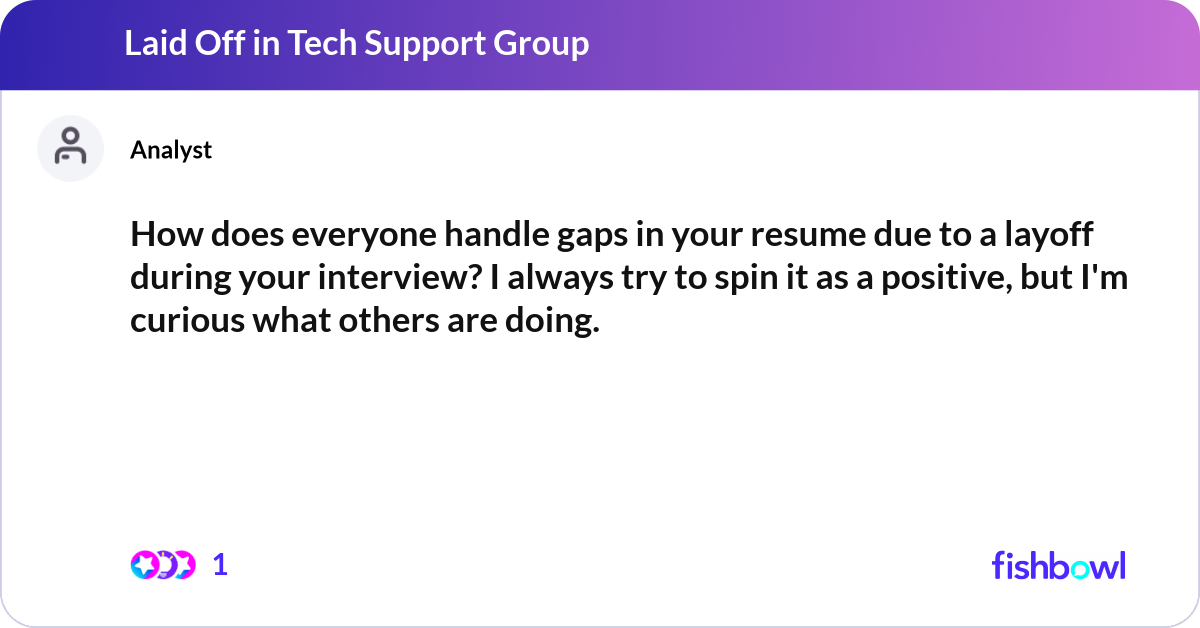 Laid Off in Tech Support Group

Analyst

How does everyone handle gaps in your resume due to a layoff during your interview? I always try to spin it as a positive, but I'm curious what others are doing.

1

fishbowl